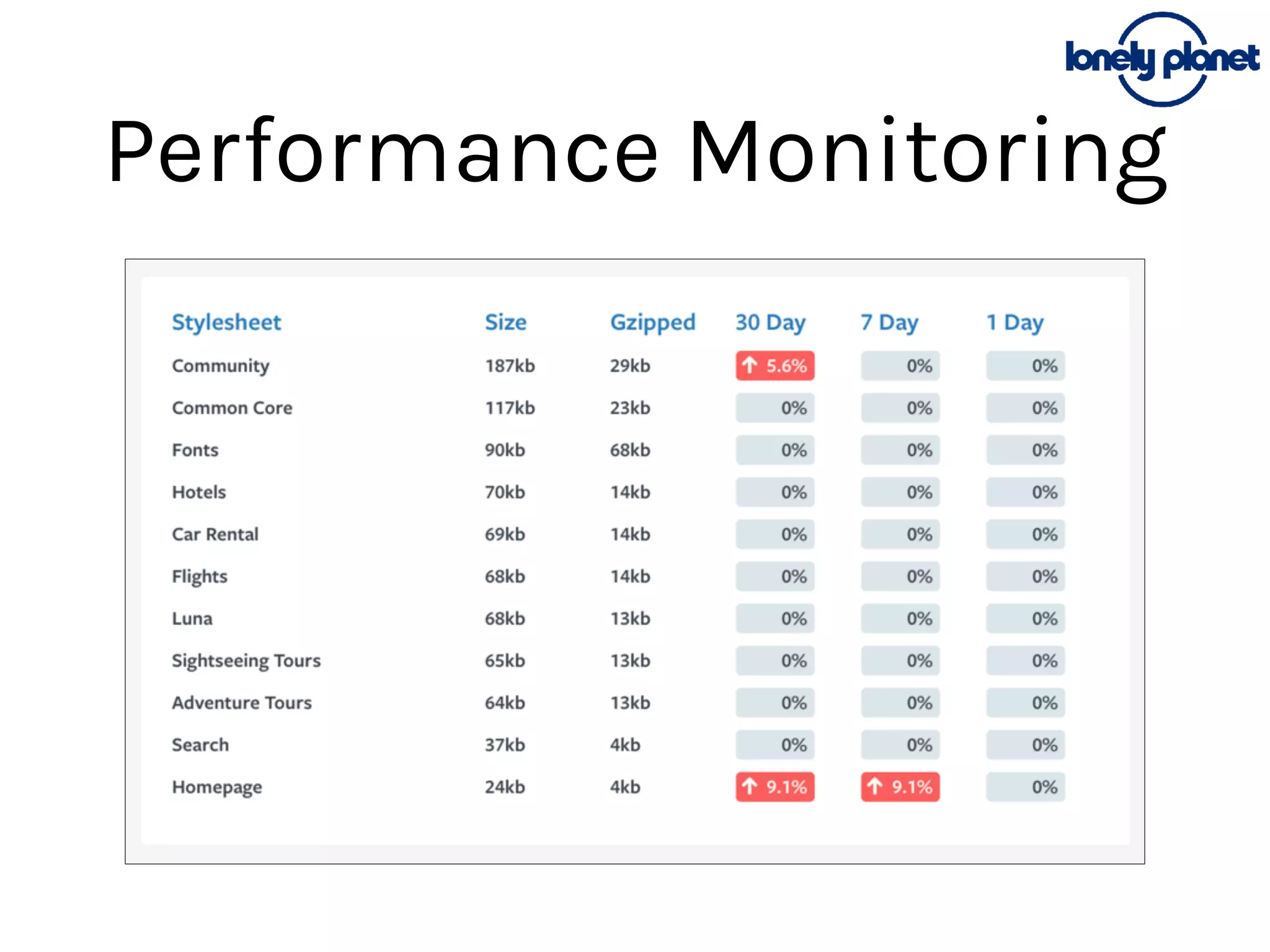 lonely planet

Performance Monitoring

| Stylesheet | Size | Gzipped | 30 Day | 7 Day | 1 Day |
|---|---|---|---|---|---|
| Community | 187kb | 29kb | ↑ 5.6% | 0% | 0% |
| Common Core | 117kb | 23kb | 0% | 0% | 0% |
| Fonts | 90kb | 68kb | 0% | 0% | 0% |
| Hotels | 70kb | 14kb | 0% | 0% | 0% |
| Car Rental | 69kb | 14kb | 0% | 0% | 0% |
| Flights | 68kb | 14kb | 0% | 0% | 0% |
| Luna | 68kb | 13kb | 0% | 0% | 0% |
| Sightseeing Tours | 65kb | 13kb | 0% | 0% | 0% |
| Adventure Tours | 64kb | 13kb | 0% | 0% | 0% |
| Search | 37kb | 4kb | 0% | 0% | 0% |
| Homepage | 24kb | 4kb | ↑ 9.1% | ↑ 9.1% | 0% |